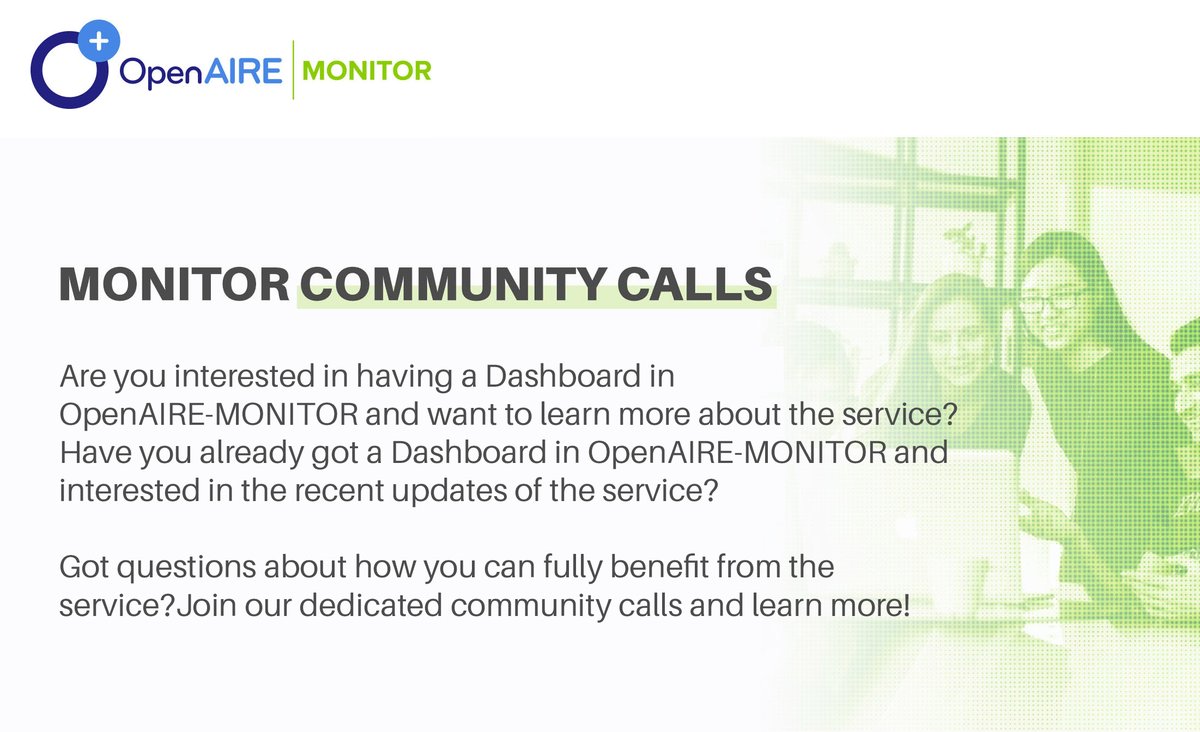 OpenAIRE | MONITOR

MONITOR COMMUNITY CALLS

Are you interested in having a Dashboard in OpenAIRE-MONITOR and want to learn more about the service? Have you already got a Dashboard in OpenAIRE-MONITOR and interested in the recent updates of the service?

Got questions about how you can fully benefit from the service?Join our dedicated community calls and learn more!